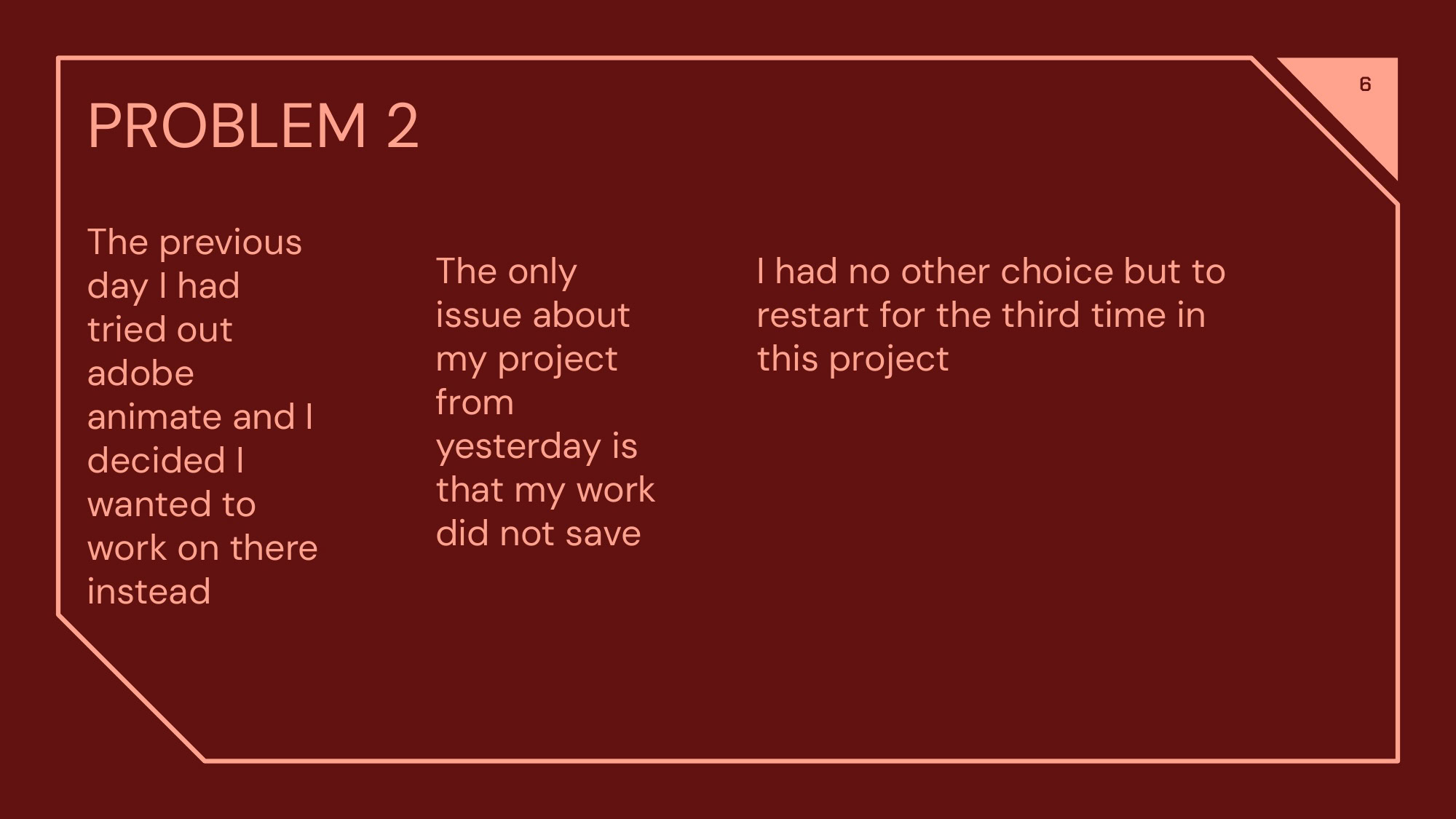 PROBLEM 2

6

The previous day I had tried out adobe animate and I decided I wanted to work on there instead

The only issue about my project from yesterday is that my work did not save

I had no other choice but to restart for the third time in this project